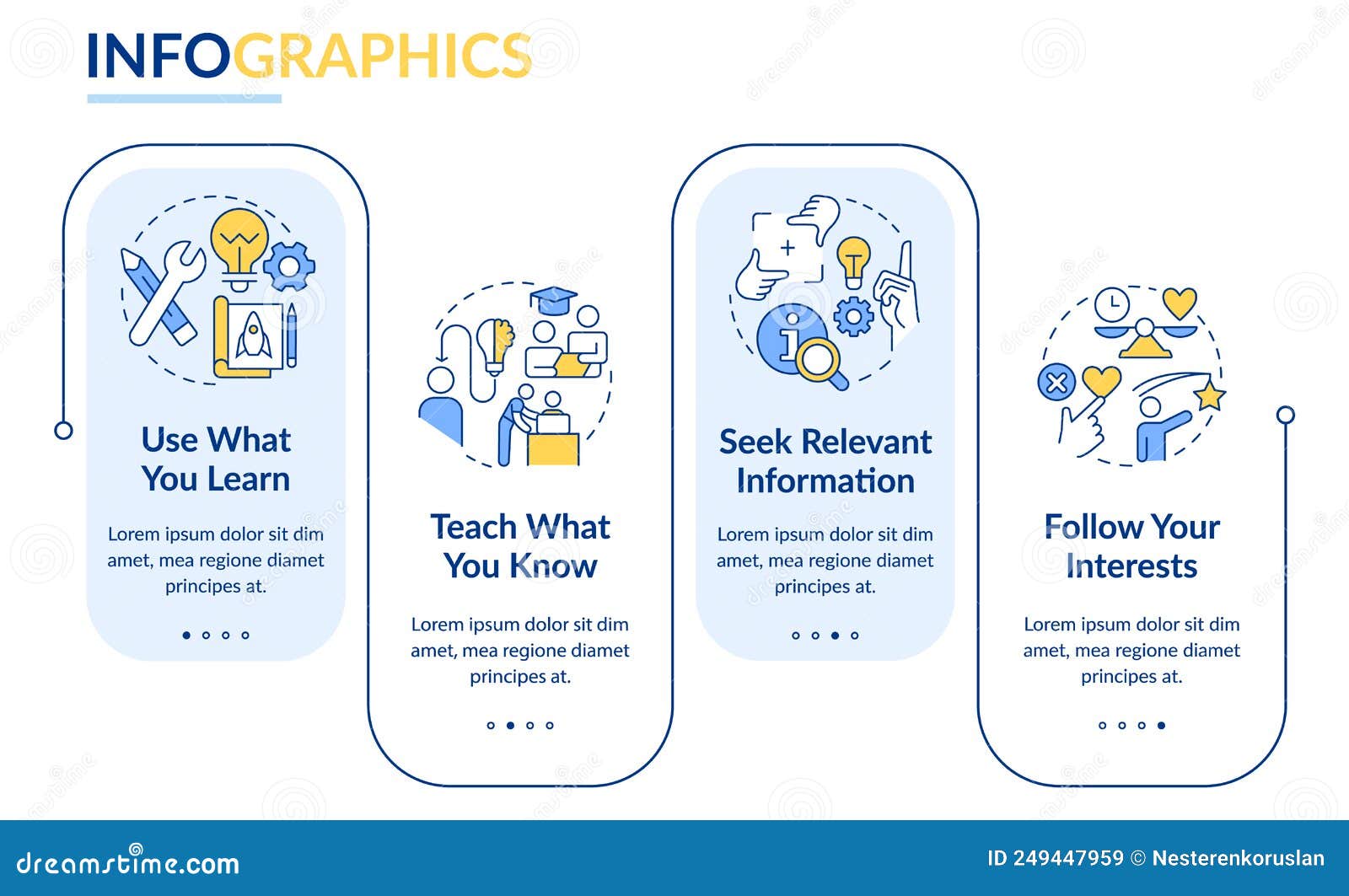 INFOGRAPHICS

Use What You Learn

Lorem ipsum dolor sit dim amet, mea regione diamet principes at.

Teach What You Know

Lorem ipsum dolor sit dim amet, mea regione diamet principes at.

Seek Relevant Information

Lorem ipsum dolor sit dim amet, mea regione diamet principes at.

Follow Your Interests

Lorem ipsum dolor sit dim amet, mea regione diamet principes at.

dreamstime.com

ID 249447959 © Nesterenkoruslan